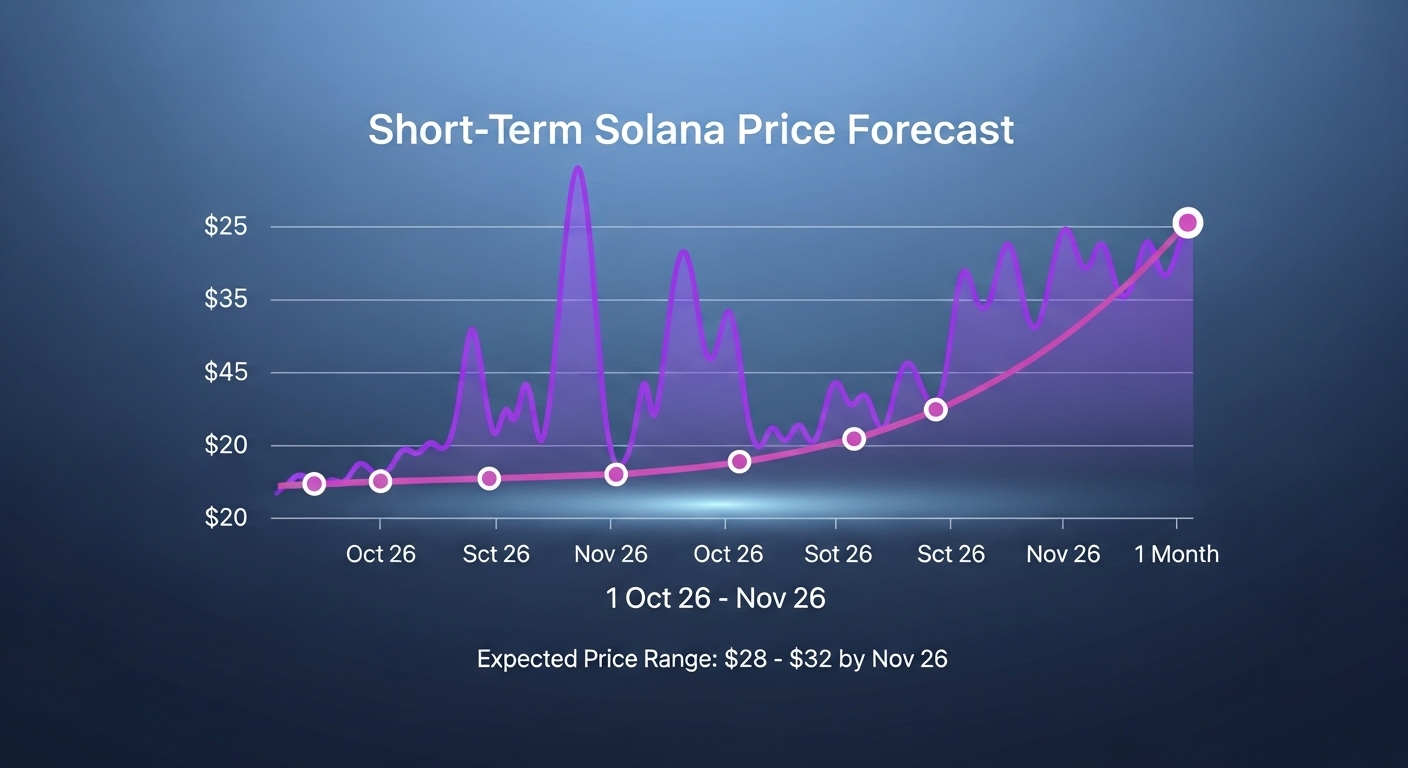 Short-Term Solana Price Forecast

$25
$35
$45
$20
$20

Oct 26
Sct 26
Nov 26
Oct 26
Sot 26
Sct 26
Nov 26
1 Month

1 Oct 26 - Nov 26

Expected Price Range: $28 - $32 by Nov 26